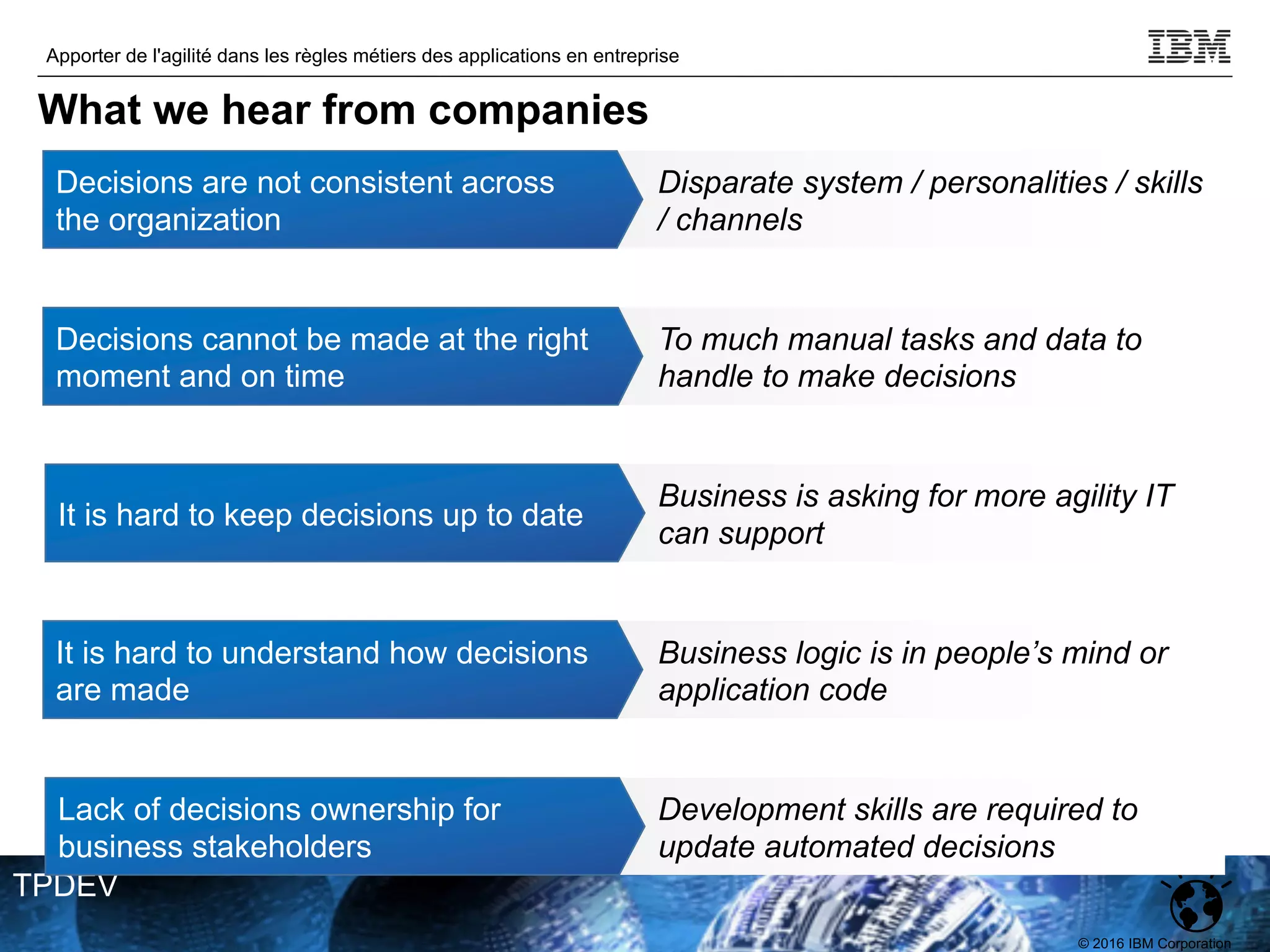 Apporter de l'agilité dans les règles métiers des applications en entreprise

IBM

What we hear from companies

Decisions are not consistent across the organization

Disparate system / personalities / skills / channels

Decisions cannot be made at the right moment and on time

To much manual tasks and data to handle to make decisions

It is hard to keep decisions up to date

Business is asking for more agility IT can support

It is hard to understand how decisions are made

Business logic is in people's mind or application code

Lack of decisions ownership for business stakeholders

Development skills are required to update automated decisions

TPDEV

© 2016 IBM Corporation